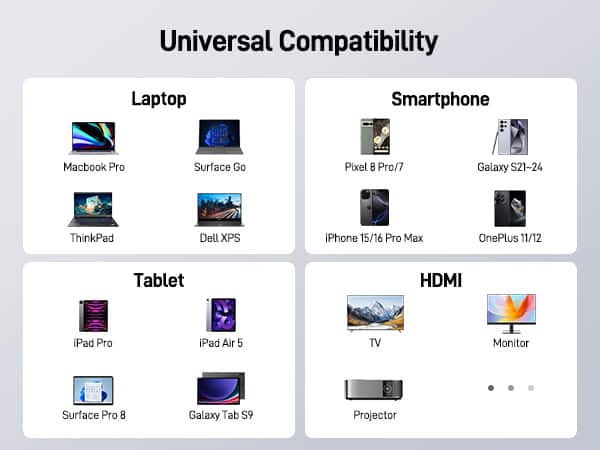 Universal Compatibility

Laptop

Macbook Pro

Surface Go

ThinkPad

Dell XPS

Smartphone

Pixel 8 Pro/7

Galaxy S21~24

iPhone 15/16 Pro Max

OnePlus 11/12

Tablet

iPad Pro

iPad Air 5

Surface Pro 8

Galaxy Tab S9

HDMI

TV

Monitor

Projector